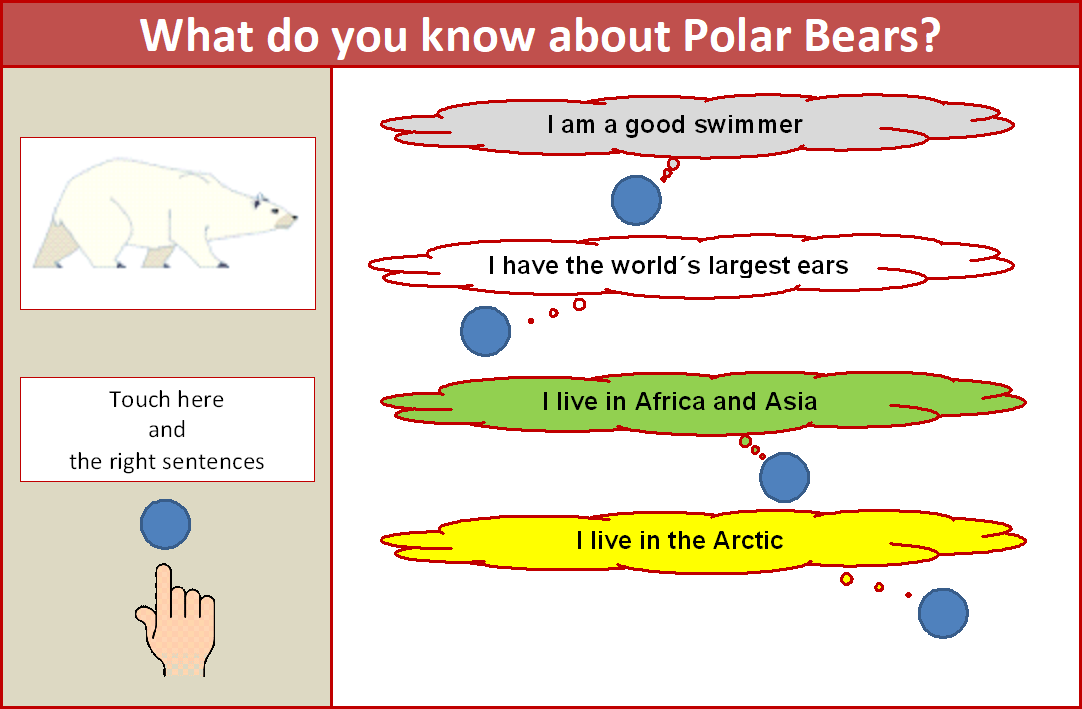 What do you know about Polar Bears?

Touch here
and
the right sentences

I am a good swimmer

I have the world´s largest ears

I live in Africa and Asia

I live in the Arctic